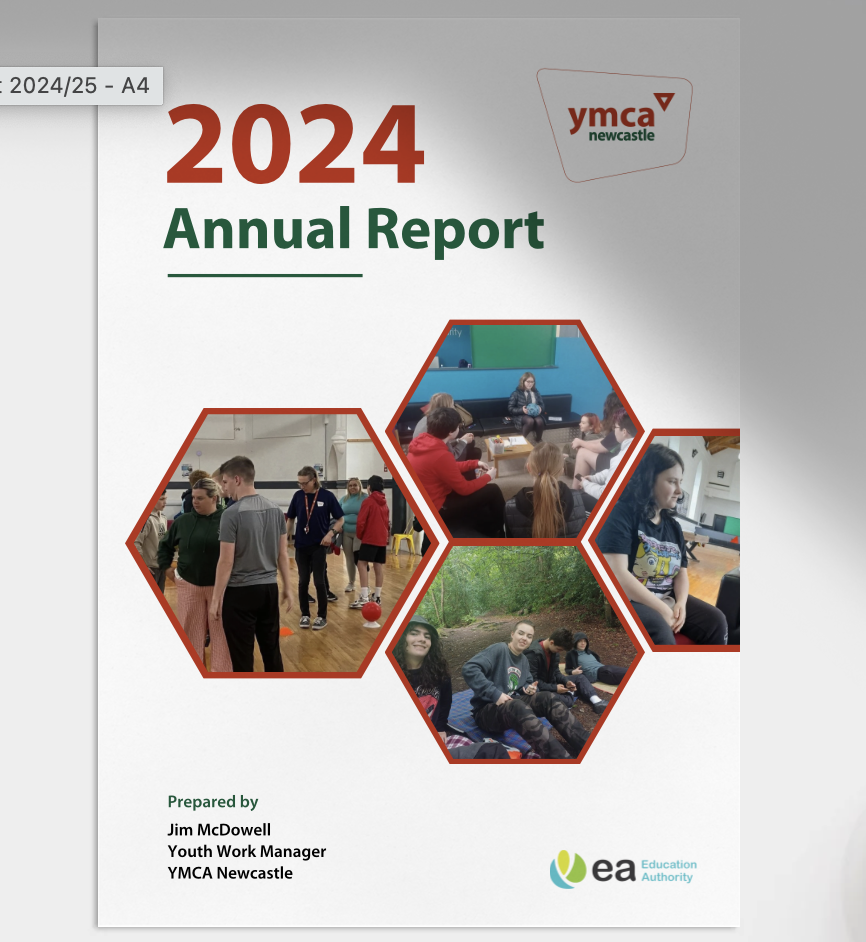 : 2024/25 - A4

ymca newcastle

2024

Annual Report

Prepared by

Jim McDowell
Youth Work Manager
YMCA Newcastle

ea Education Authority